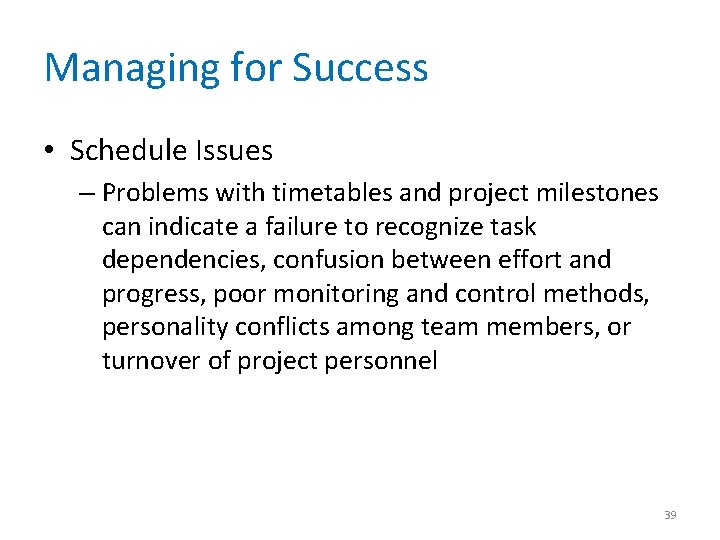 Managing for Success

• Schedule Issues

– Problems with timetables and project milestones can indicate a failure to recognize task dependencies, confusion between effort and progress, poor monitoring and control methods, personality conflicts among team members, or turnover of project personnel

39